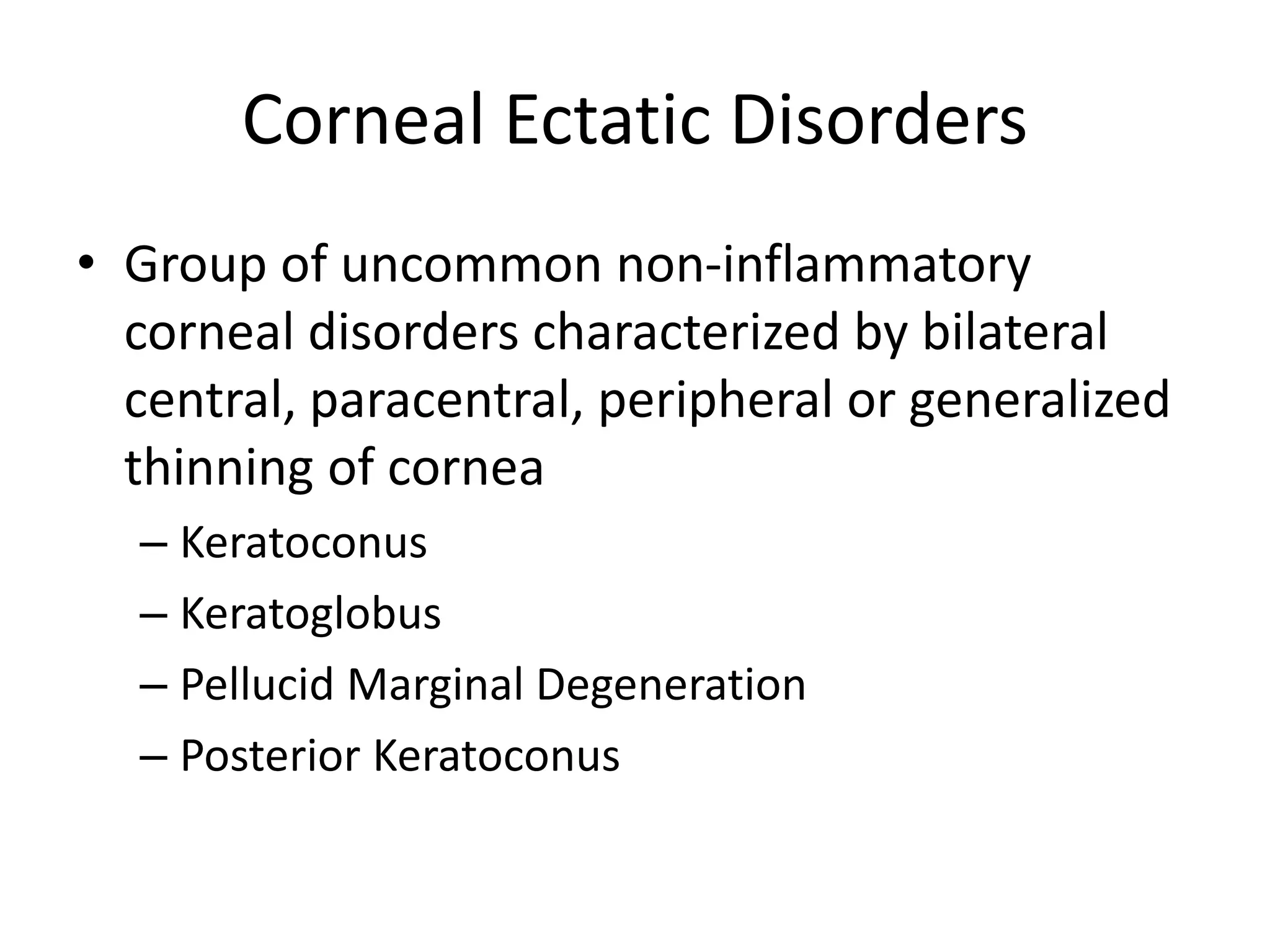 Corneal Ectatic Disorders

• Group of uncommon non-inflammatory corneal disorders characterized by bilateral central, paracentral, peripheral or generalized thinning of cornea

– Keratoconus
– Keratoglobus
– Pellucid Marginal Degeneration
– Posterior Keratoconus